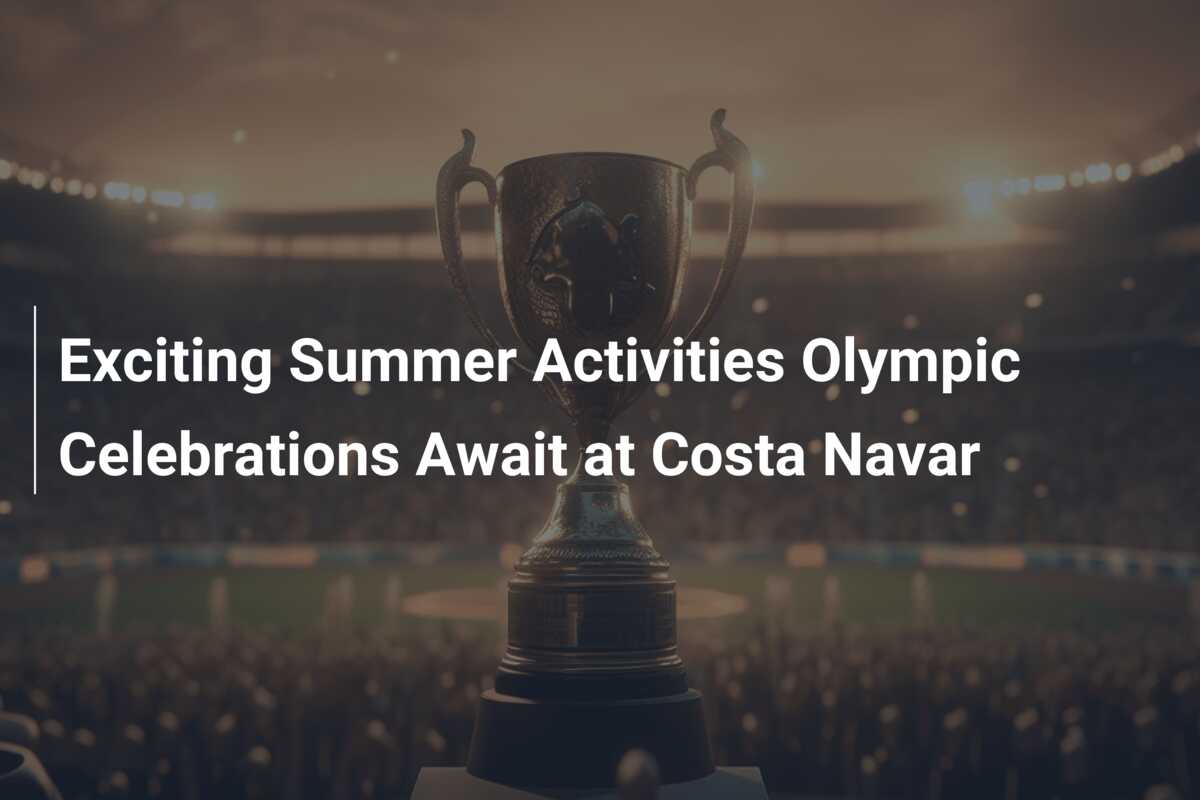 Exciting Summer Activities Olympic Celebrations Await at Costa Navar